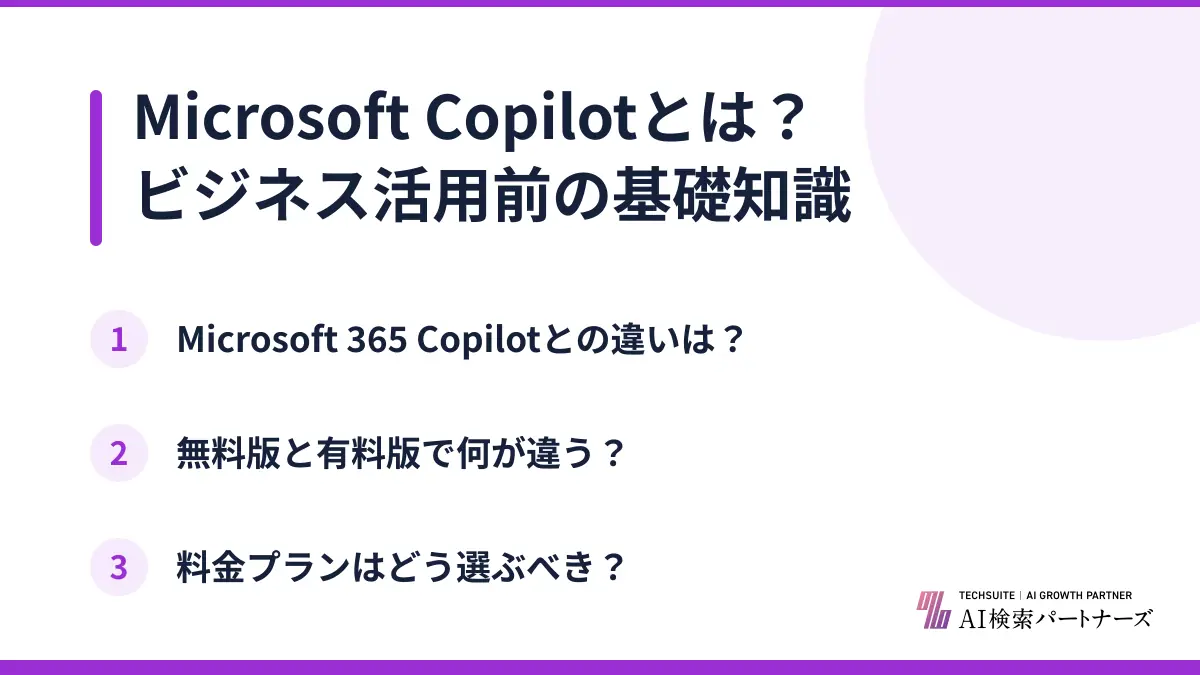 Microsoft Copilotとは？
ビジネス活用前の基礎知識

1 Microsoft 365 Copilotとの違いは？

2 無料版と有料版で何が違う？

3 料金プランはどう選ぶべき？

TECHSUITE | AI GROWTH PARTNER
AI検索パートナーズ